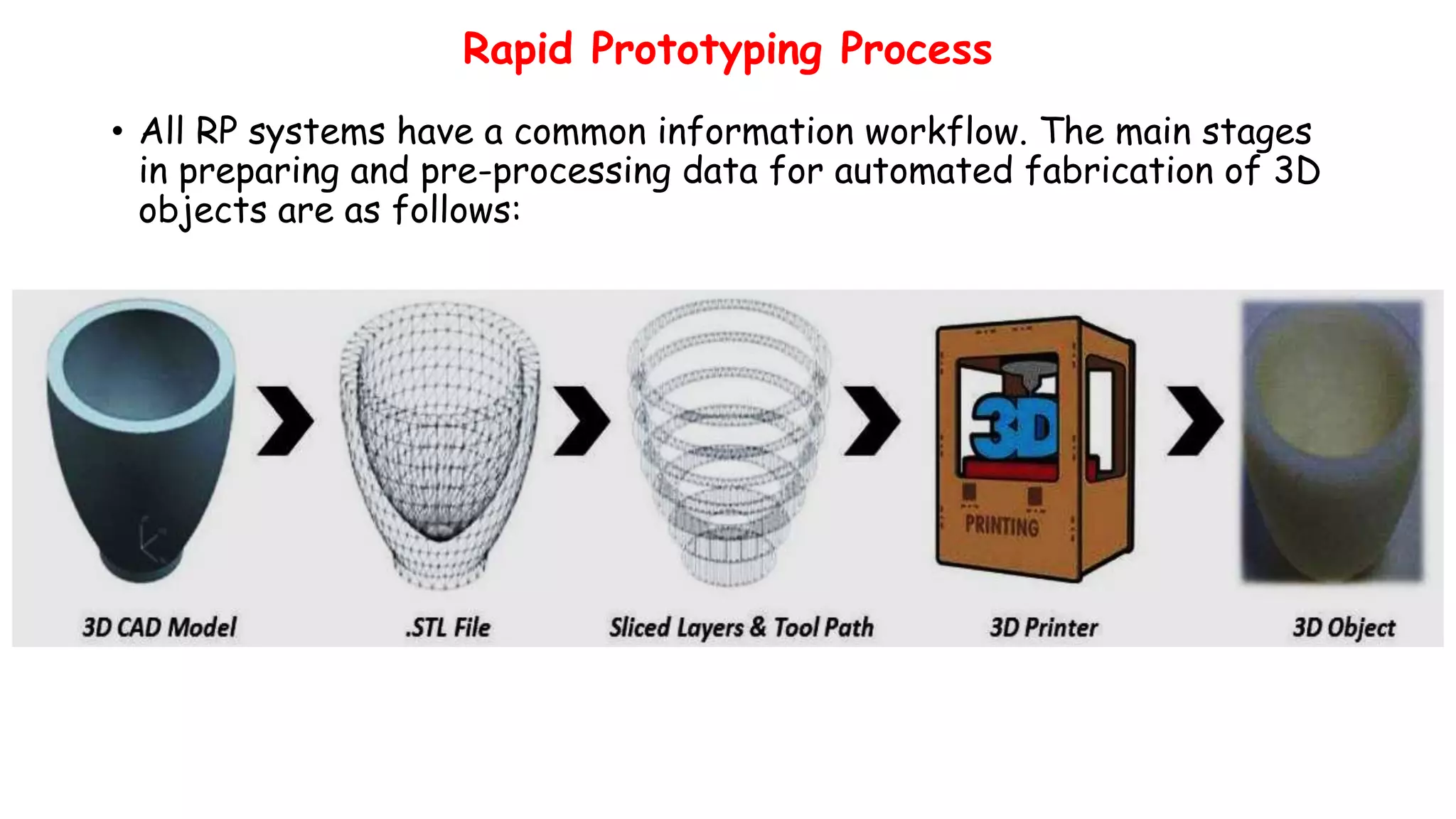 Rapid Prototyping Process

• All RP systems have a common information workflow. The main stages in preparing and pre-processing data for automated fabrication of 3D objects are as follows:

3D

PRINTING

3D CAD Model

.STL File

Sliced Layers & Tool Path

3D Printer

3D Object